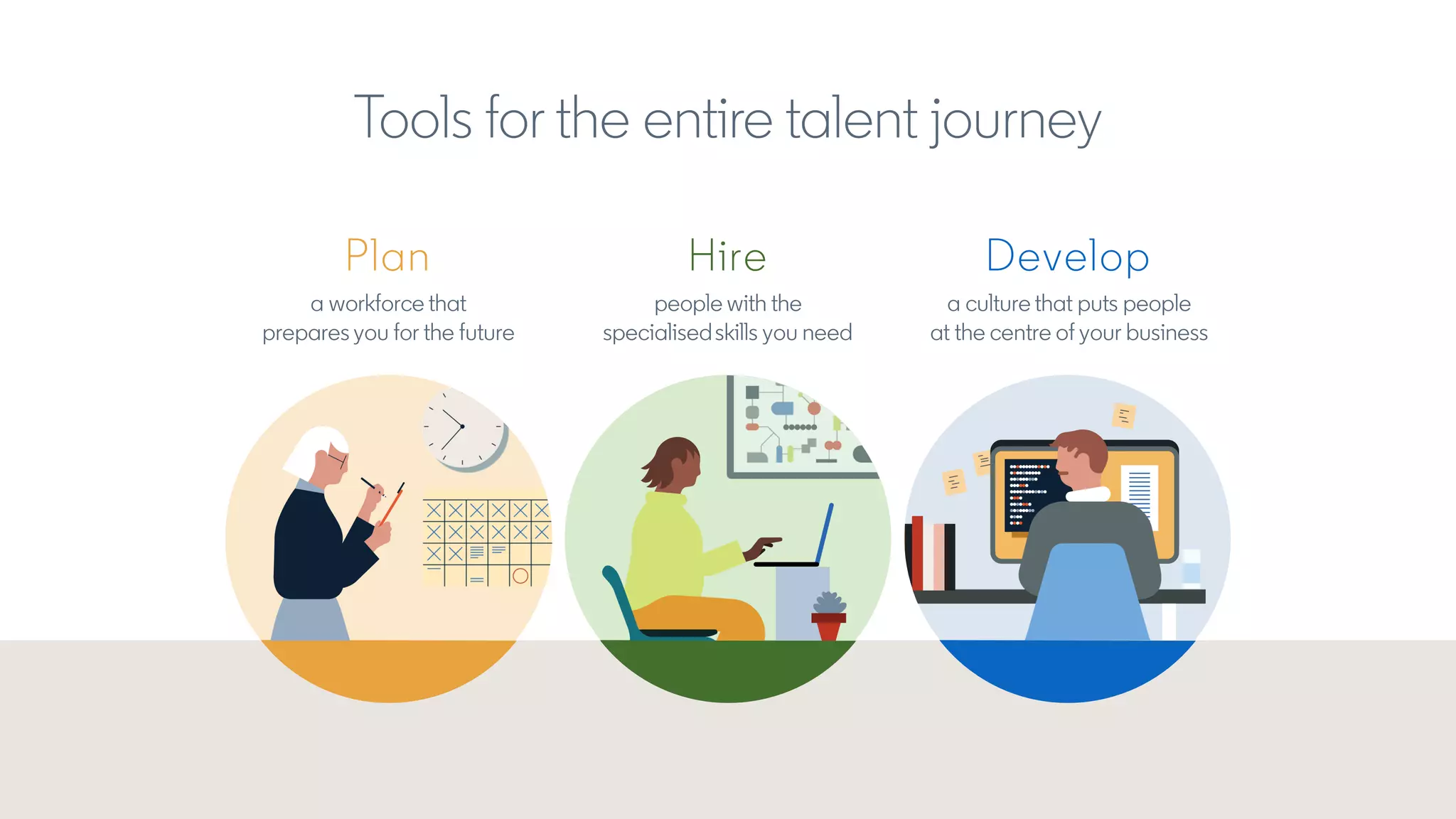 Tools for the entire talent journey

Plan

a workforce that prepares you for the future

Hire

people with the specialised skills you need

Develop

a culture that puts people at the centre of your business